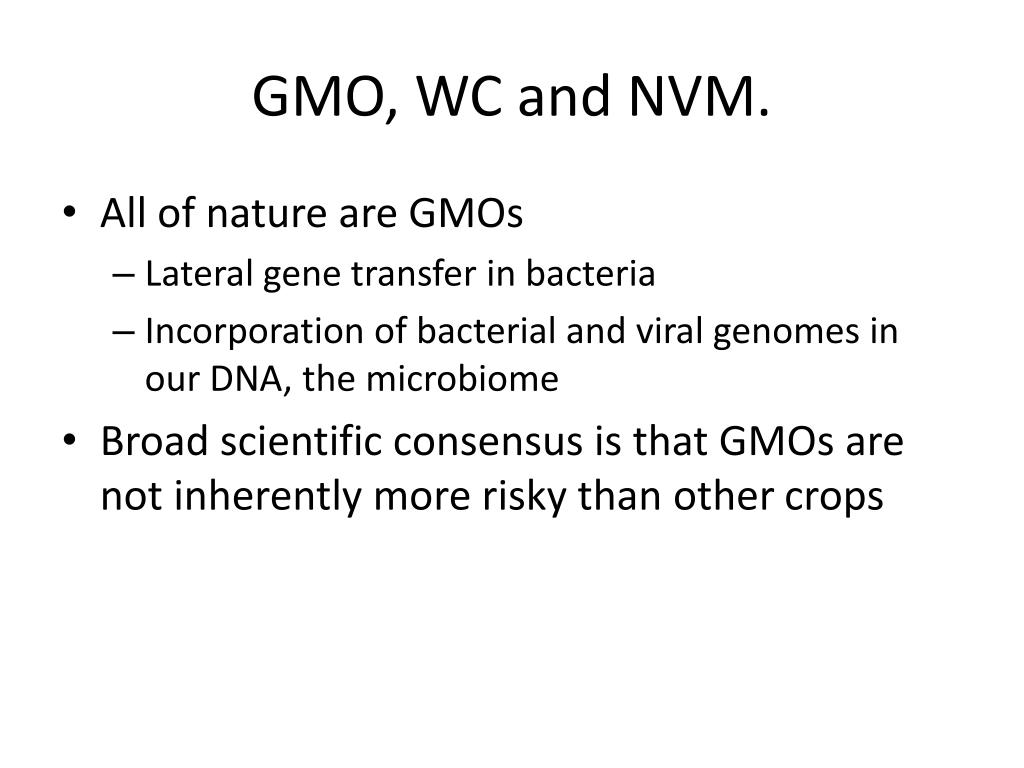 GMO, WC and NVM.

• All of nature are GMOs
– Lateral gene transfer in bacteria
– Incorporation of bacterial and viral genomes in our DNA, the microbiome

• Broad scientific consensus is that GMOs are not inherently more risky than other crops